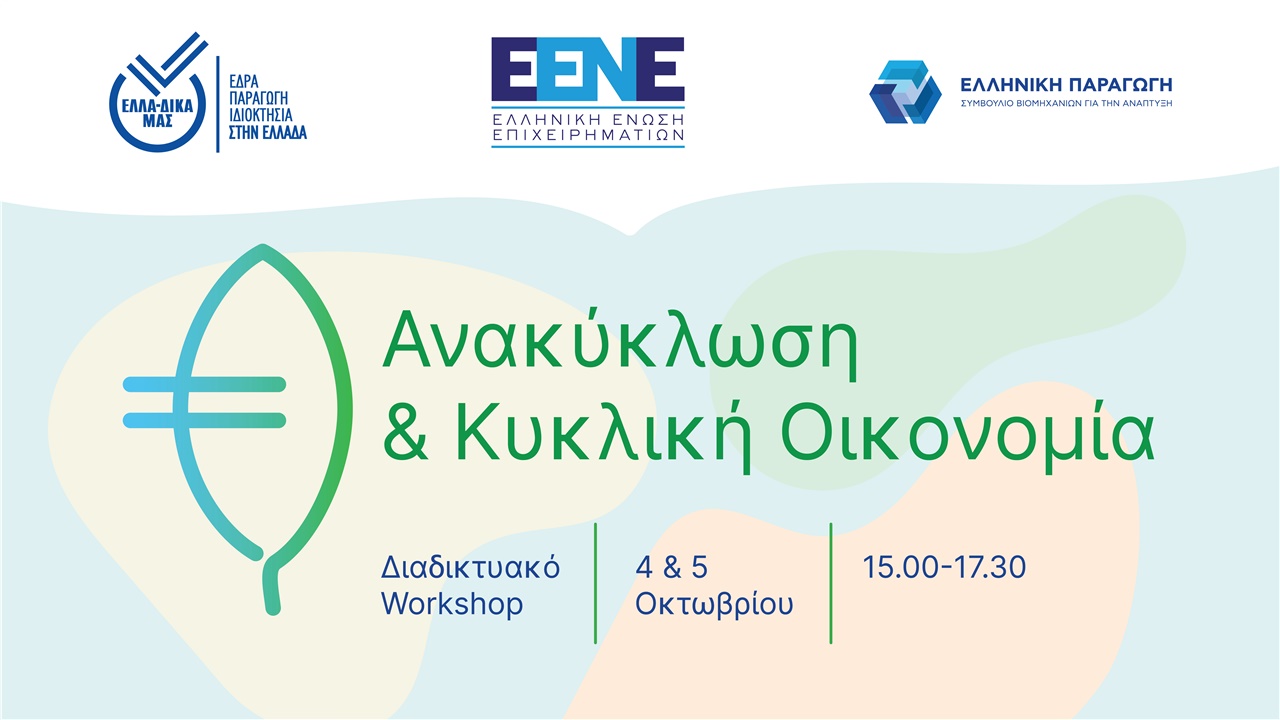 ΕΛΛΑ-ΔΙΚΑ ΜΑΣ
ΕΔΡΑ ΠΑΡΑΓΩΓΗ ΙΔΙΟΚΤΗΣΙΑ ΣΤΗΝ ΕΛΛΑΔΑ

ΕΕΝΕ
ΕΛΛΗΝΙΚΗ ΕΝΩΣΗ ΕΠΙΧΕΙΡΗΜΑΤΙΩΝ

ΕΛΛΗΝΙΚΗ ΠΑΡΑΓΩΓΗ
ΣΥΜΒΟΥΛΙΟ ΒΙΟΜΗΧΑΝΙΩΝ ΓΙΑ ΤΗΝ ΑΝΑΠΤΥΞΗ

Ανακύκλωση & Κυκλική Οικονομία

Διαδικτυακό Workshop

4 & 5 Οκτωβρίου

15.00-17.30